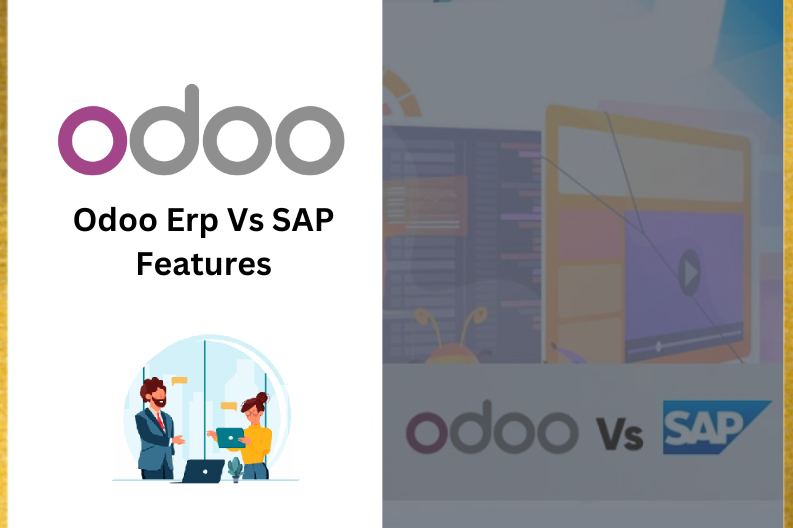 odoo

Odoo Erp Vs SAP Features

odoo Vs SAP